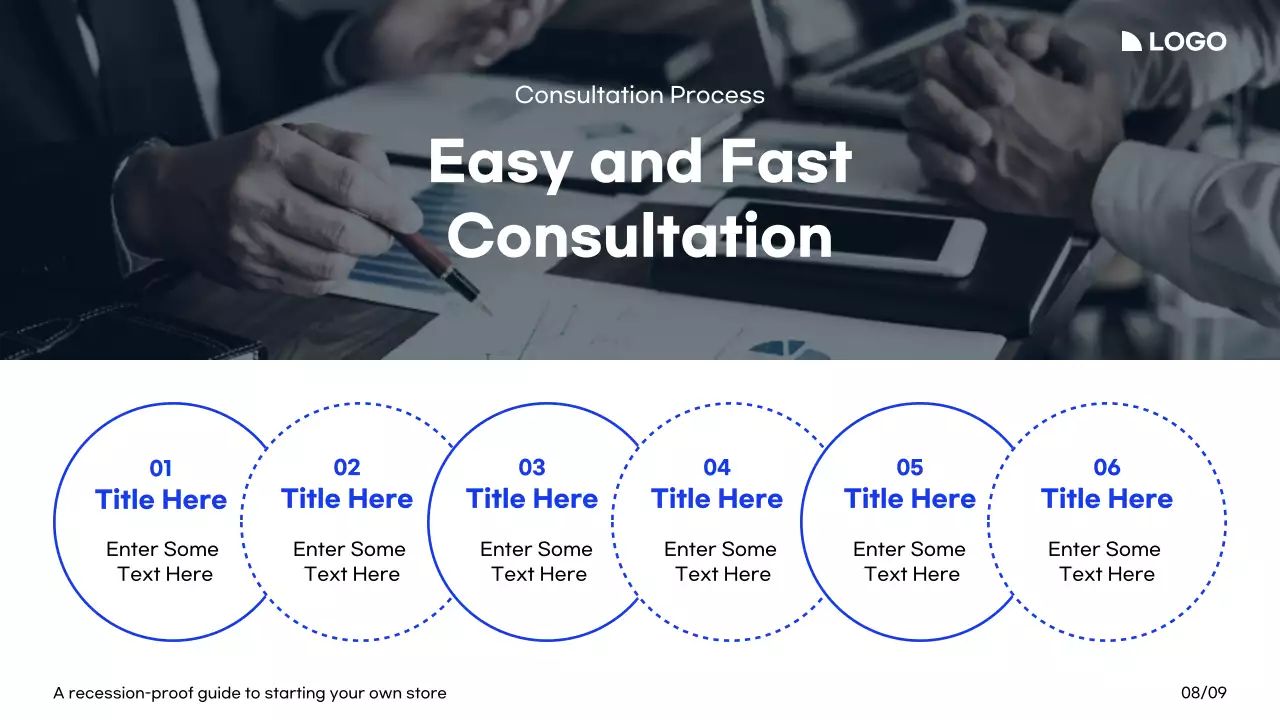 LOGO

Consultation Process

Easy and Fast Consultation

01
Title Here
Enter Some Text Here

02
Title Here
Enter Some Text Here

03
Title Here
Enter Some Text Here

04
Title Here
Enter Some Text Here

05
Title Here
Enter Some Text Here

06
Title Here
Enter Some Text Here

A recession-proof guide to starting your own store

08/09